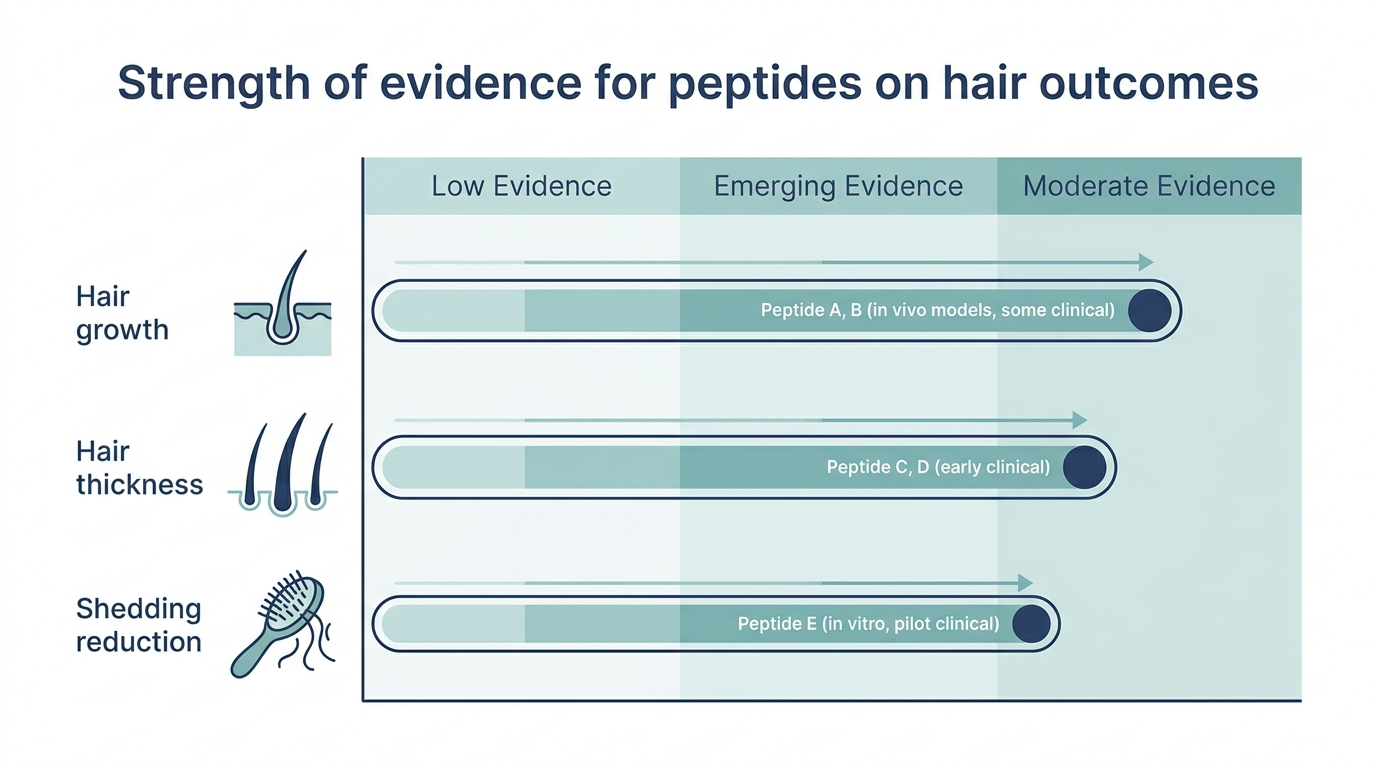 Strength of evidence for peptides on hair outcomes

Low Evidence
Emerging Evidence
Moderate Evidence

Hair growth
Peptide A, B (in vivo models, some clinical)

Hair thickness
Peptide C, D (early clinical)

Shedding reduction
Peptide E (in vitro, pilot clinical)